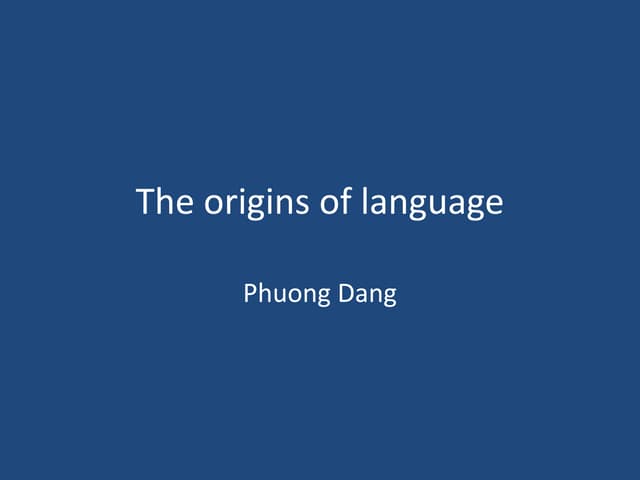 The origins of language

Phuong Dang